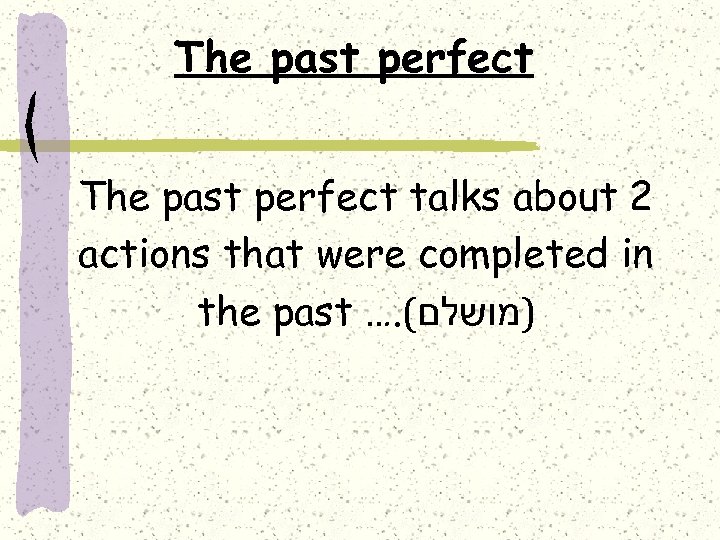 The past perfect

The past perfect talks about 2 actions that were completed in the past ….(מושלם)